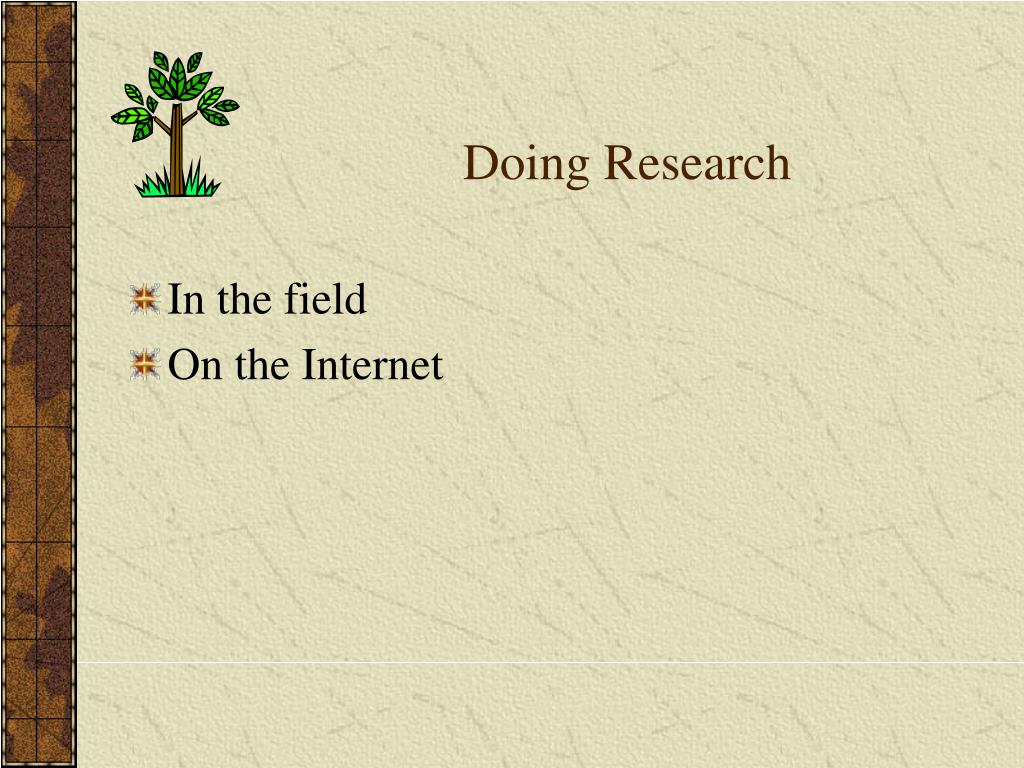 Doing Research

In the field
On the Internet